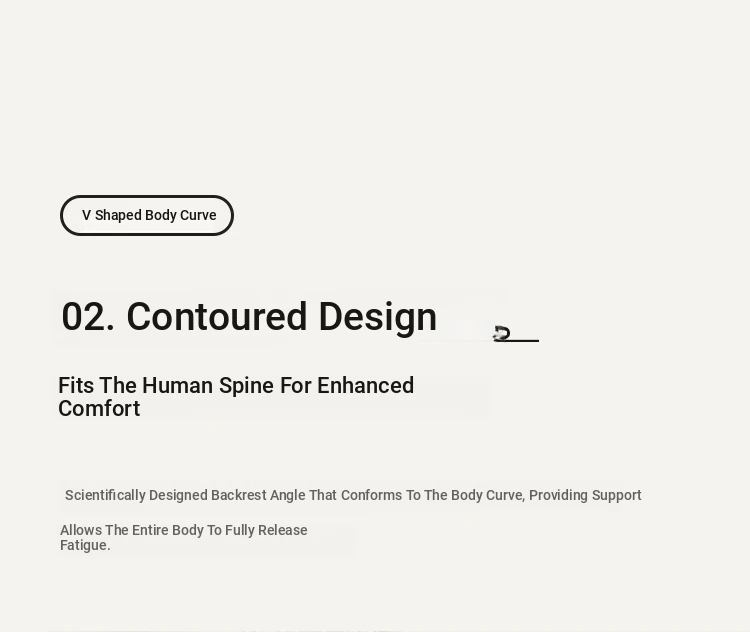 V Shaped Body Curve

02. Contoured Design

Fits The Human Spine For Enhanced Comfort

Scientifically Designed Backrest Angle That Conforms To The Body Curve, Providing Support

Allows The Entire Body To Fully Release Fatigue.